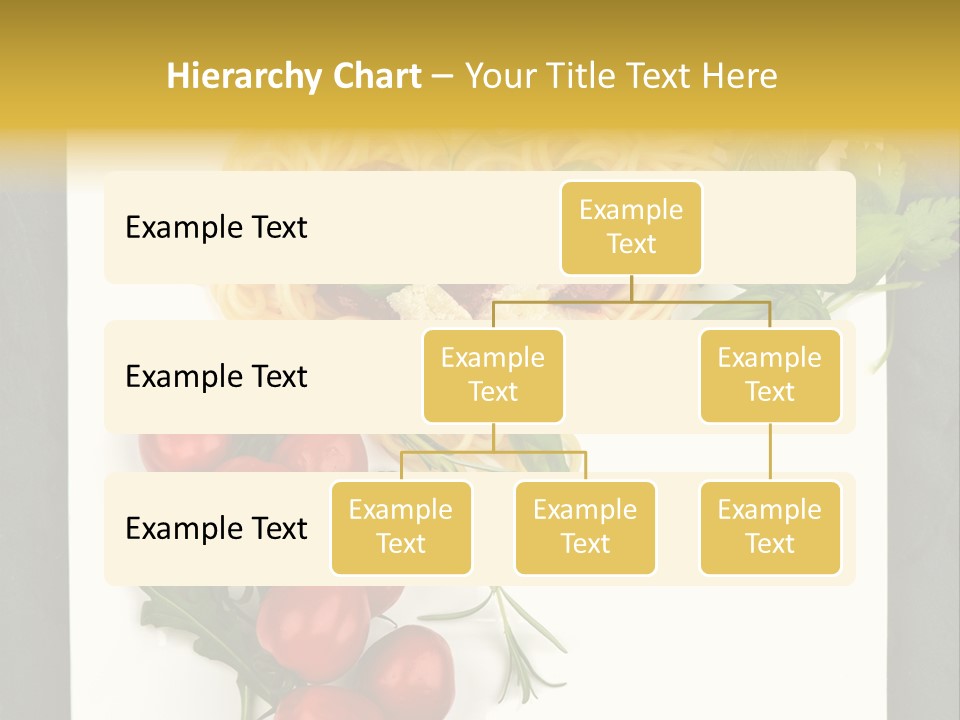 Hierarchy Chart – Your Title Text Here

Example Text

Example Text

Example Text

Example Text

Example Text

Example Text

Example Text

Example Text

Example Text